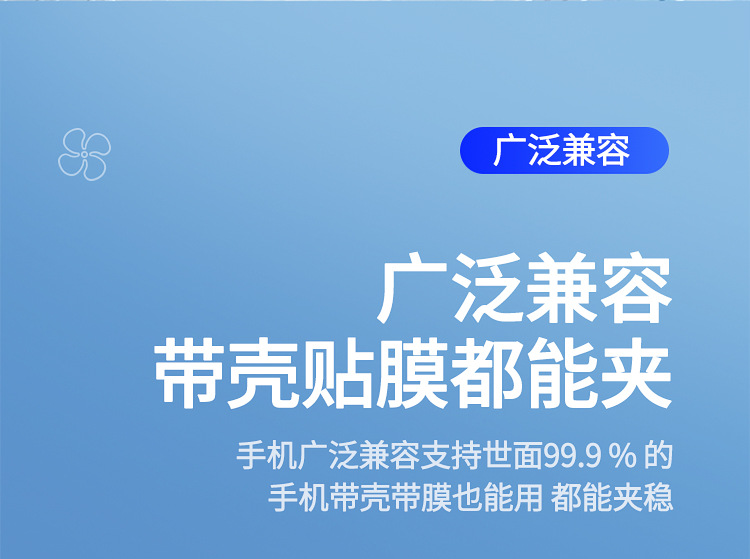 广泛兼容

广泛兼容
带壳贴膜都能夹

手机广泛兼容支持世面99.9 % 的
手机带壳带膜也能用 都能夹稳